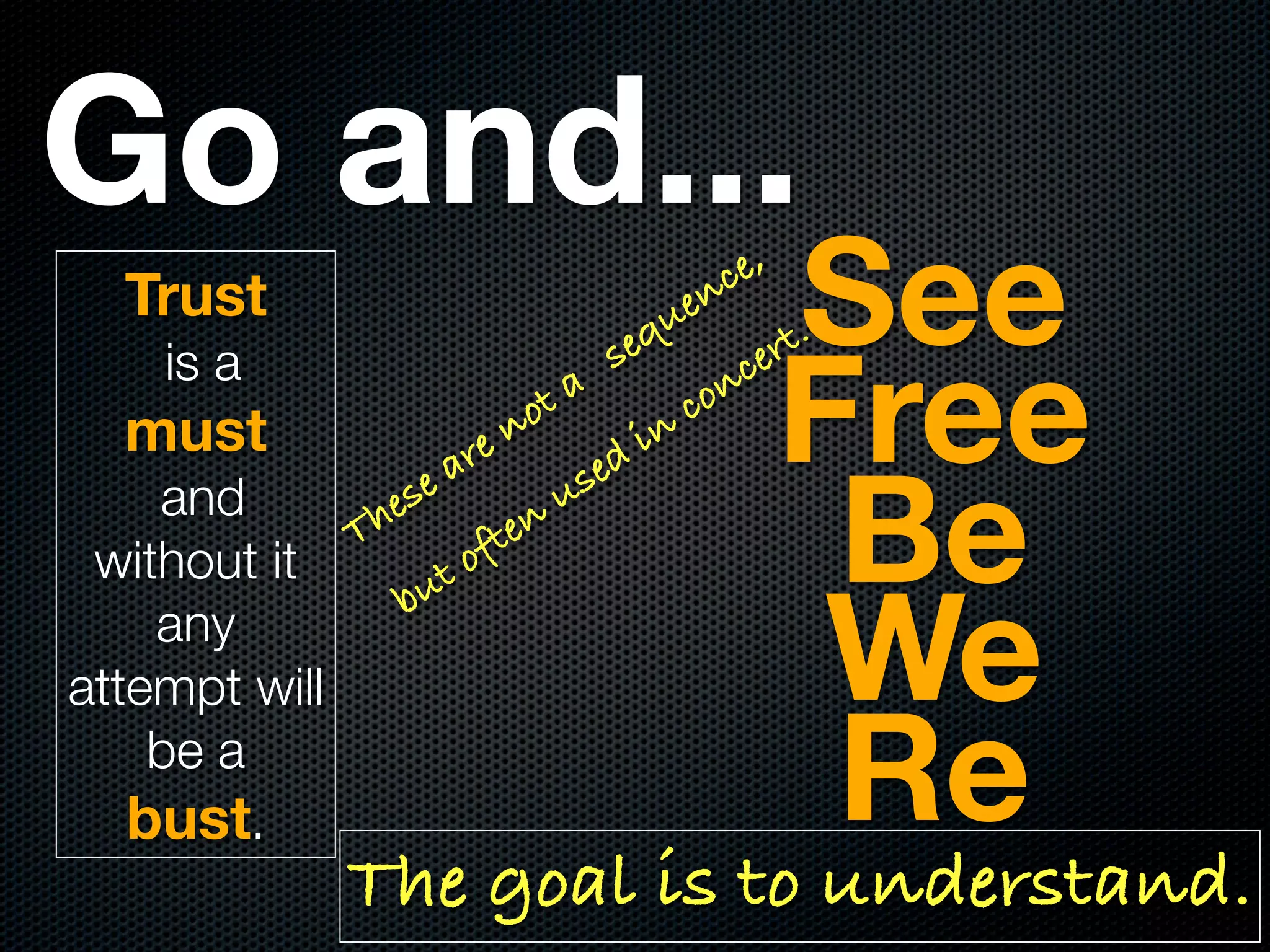 Go and...

Trust is a must and without it any attempt will be a bust.

These are not a sequence, but often used in concert.

See
Free
Be
We
Re

The goal is to understand.